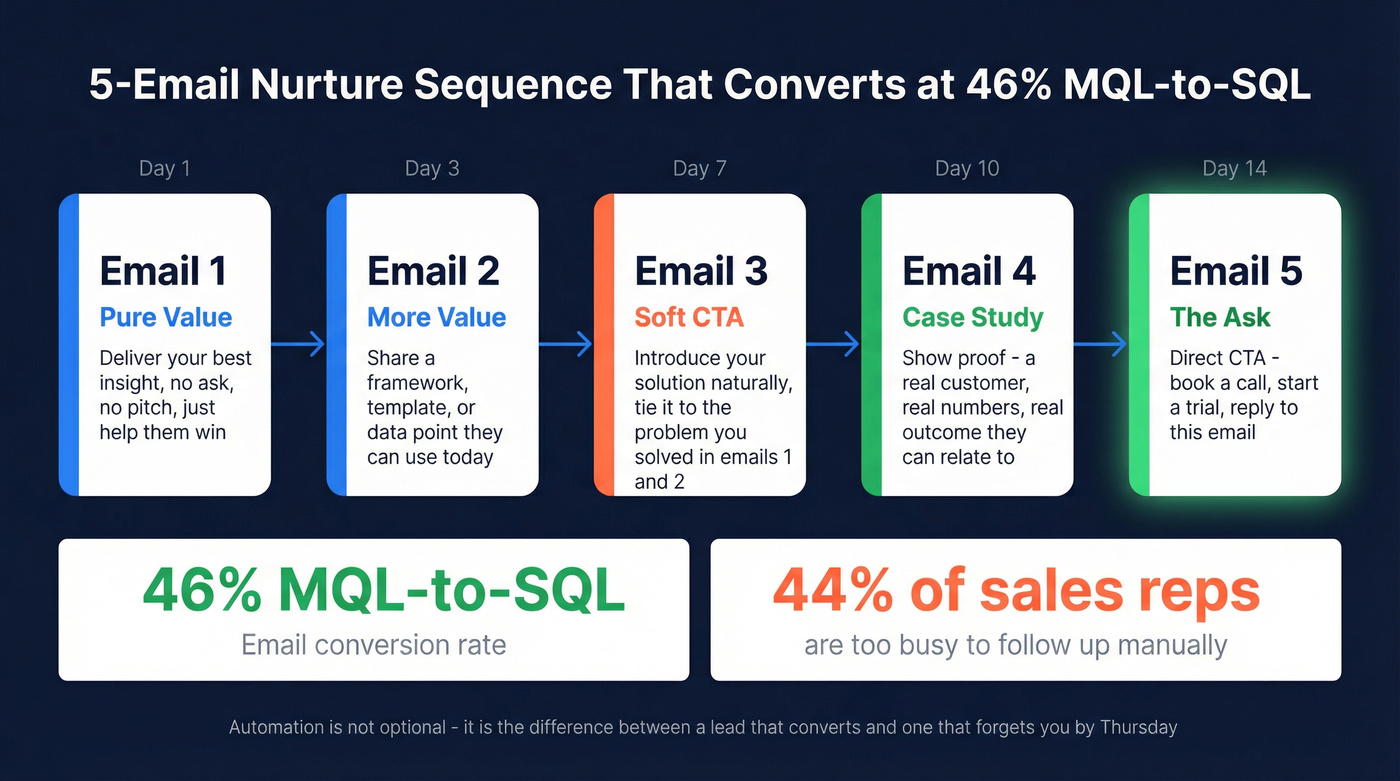 5-Email Nurture Sequence That Converts at 46% MQL-to-SQL

Day 1

Email 1
Pure Value
Deliver your best insight, no ask, no pitch, just help them win

Day 3

Email 2
More Value
Share a framework, template, or data point they can use today

Day 7

Email 3
Soft CTA
Introduce your solution naturally, tie it to the problem you solved in emails 1 and 2

Day 10

Email 4
Case Study
Show proof - a real customer, real numbers, real outcome they can relate to

Day 14

Email 5
The Ask
Direct CTA - book a call, start a trial, reply to this email

46% MQL-to-SQL
Email conversion rate

44% of sales reps
are too busy to follow up manually

Automation is not optional - it is the difference between a lead that converts and one that forgets you by Thursday